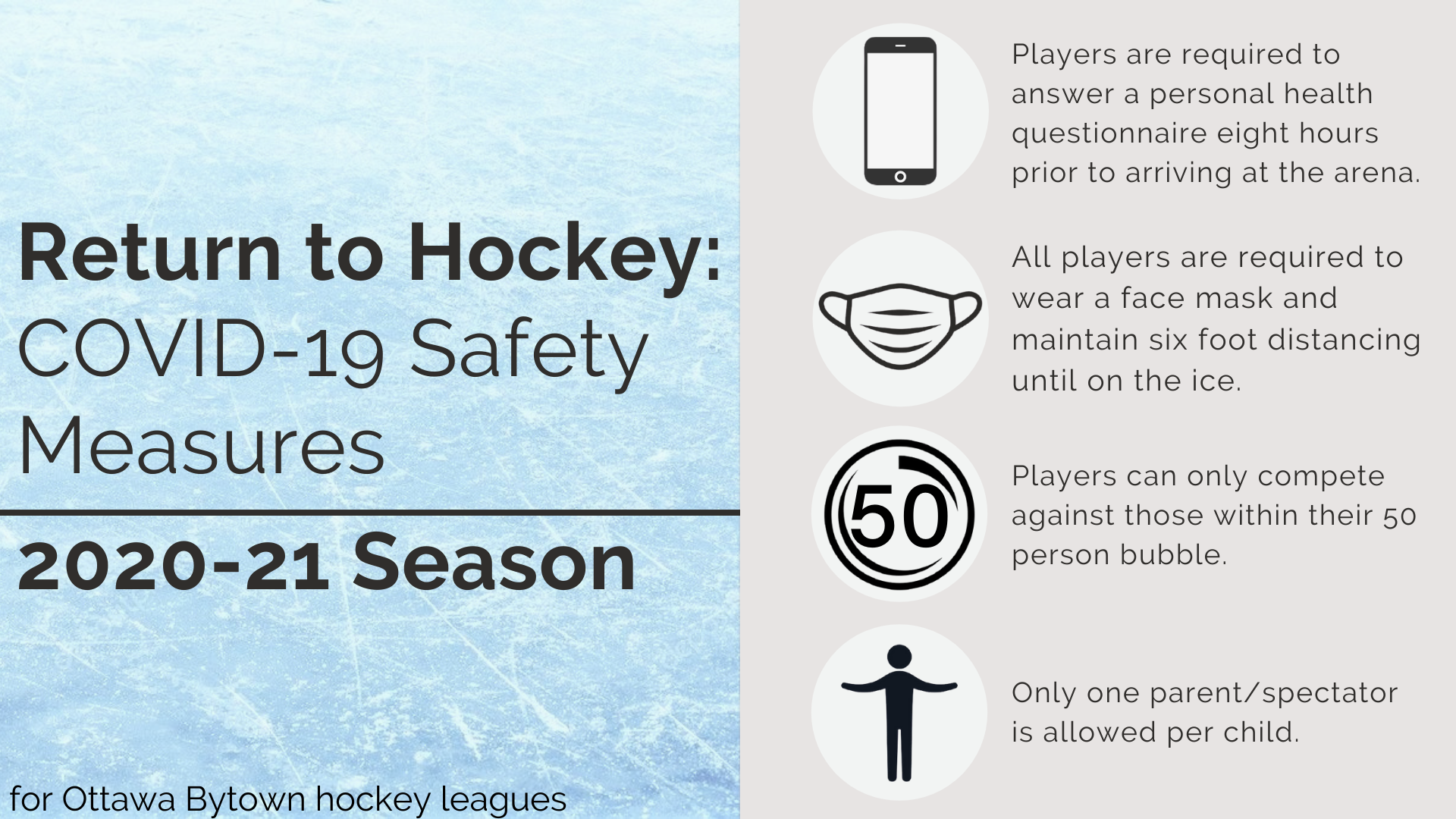 Return to Hockey:
COVID-19 Safety Measures

2020-21 Season

for Ottawa Bytown hockey leagues

Players are required to answer a personal health questionnaire eight hours prior to arriving at the arena.

All players are required to wear a face mask and maintain six foot distancing until on the ice.

50

Players can only compete against those within their 50 person bubble.

Only one parent/spectator is allowed per child.